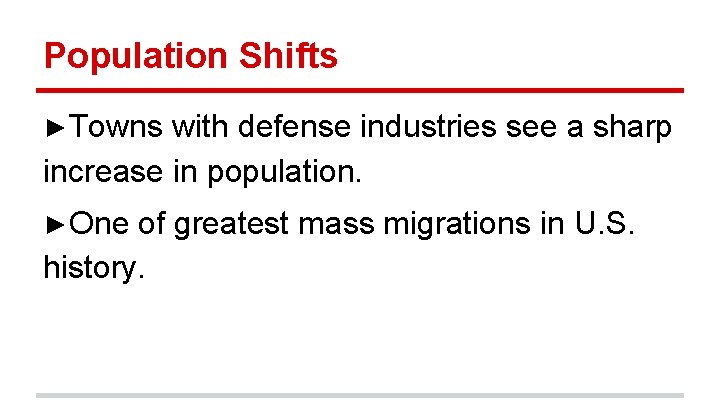 Population Shifts

►Towns with defense industries see a sharp increase in population.

►One of greatest mass migrations in U.S. history.